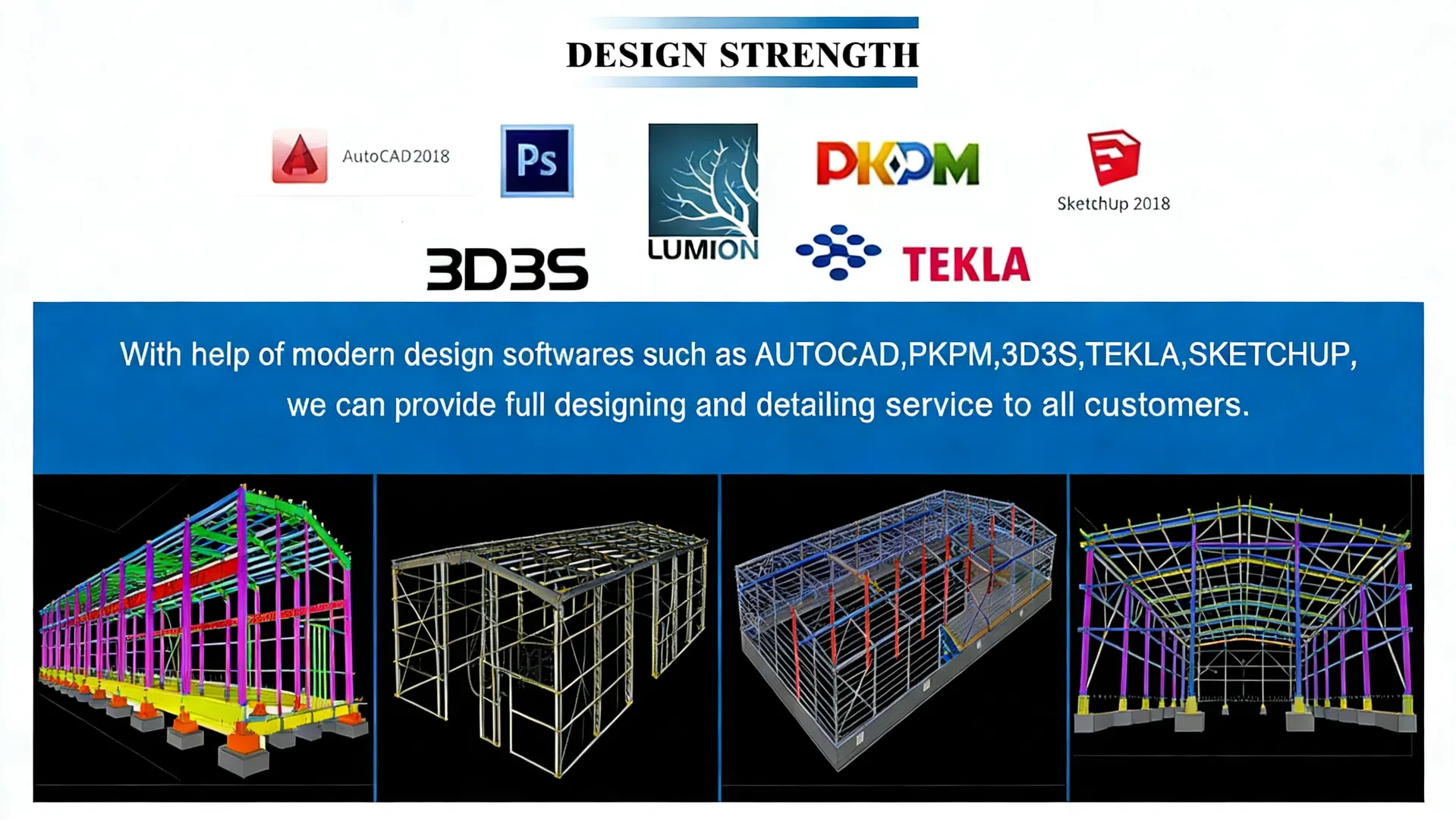 DESIGN STRENGTH

AutoCAD 2018

Ps

LUMION

PKPM

SketchUp 2018

3D3S

TEKLA

With help of modern design softwares such as AUTOCAD,PKPM,3D3S,TEKLA,SKETCHUP, we can provide full designing and detailing service to all customers.